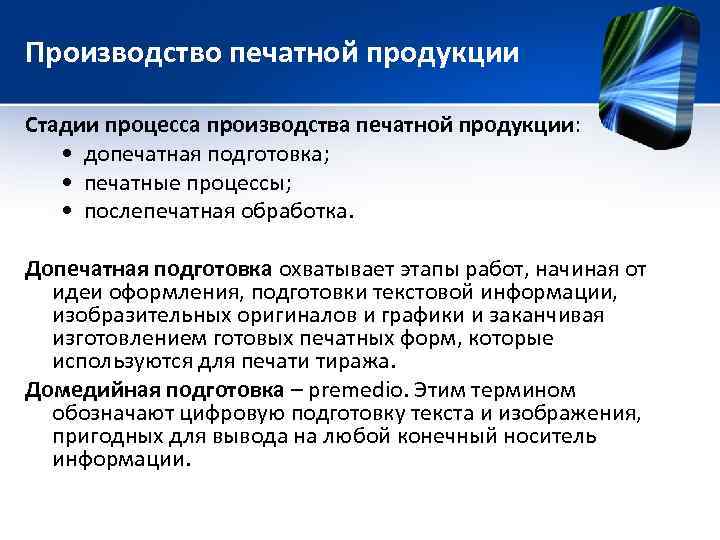 Производство печатной продукции

Стадии процесса производства печатной продукции:
• допечатная подготовка;
• печатные процессы;
• послепечатная обработка.

Допечатная подготовка охватывает этапы работ, начиная от идеи оформления, подготовки текстовой информации, изобразительных оригиналов и графики и заканчивая изготовлением готовых печатных форм, которые используются для печати тиража.

Домедийная подготовка – premedio. Этим термином обозначают цифровую подготовку текста и изображения, пригодных для вывода на любой конечный носитель информации.